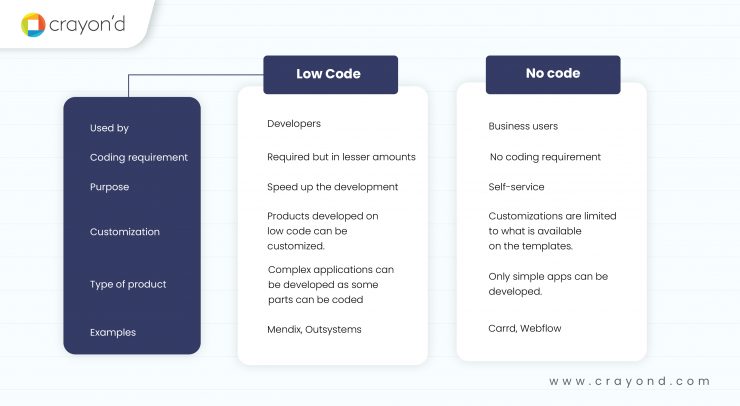 crayon'd

| | Low Code | No code |
|---|---|---|
| Used by | Developers | Business users |
| Coding requirement | Required but in lesser amounts | No coding requirement |
| Purpose | Speed up the development | Self-service |
| Customization | Products developed on low code can be customized. | Customizations are limited to what is available on the templates. |
| Type of product | Complex applications can be developed as some parts can be coded | Only simple apps can be developed. |
| Examples | Mendix, Outsystems | Carrd, Webflow |

www.crayond.com